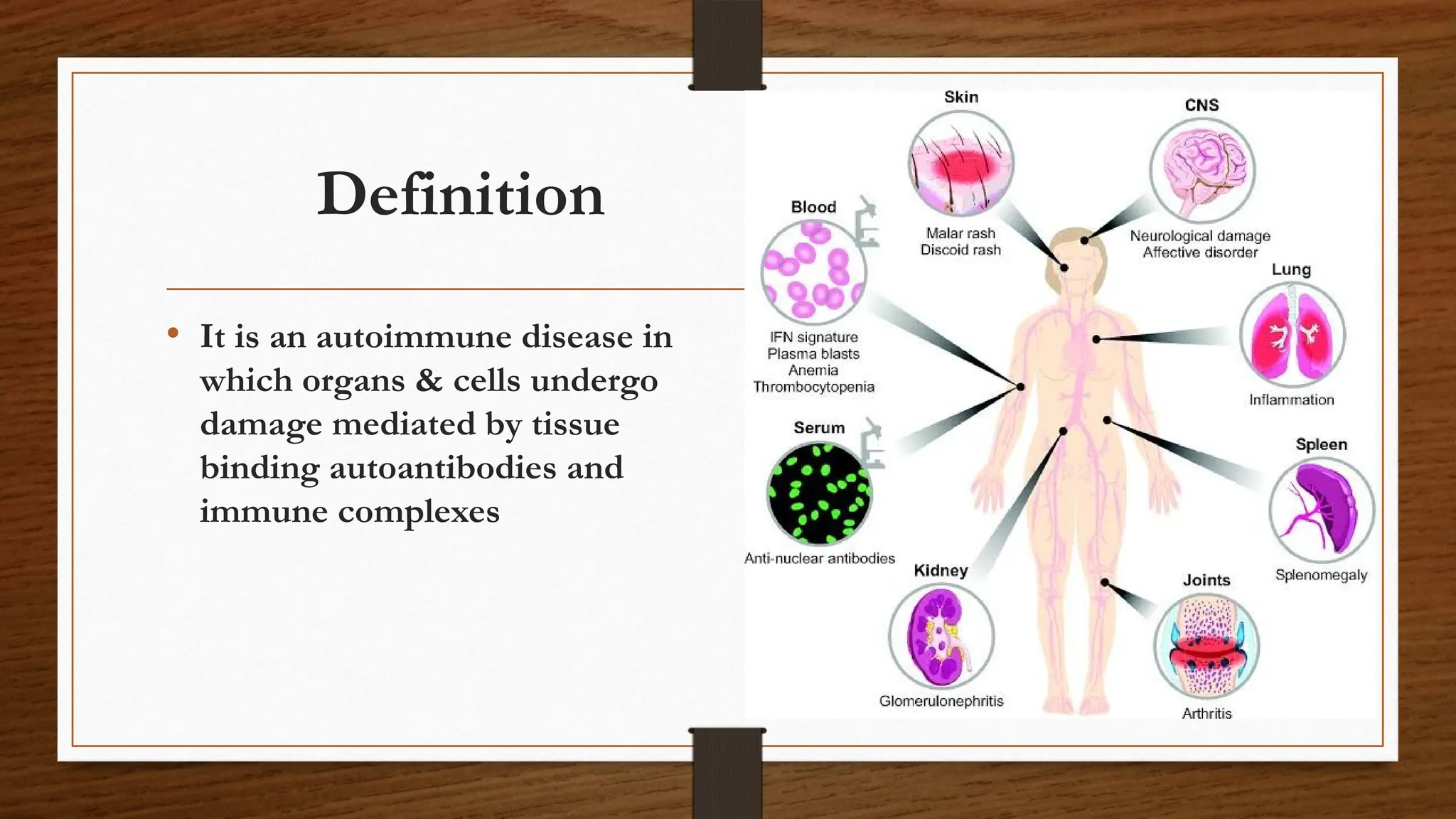 Definition

• It is an autoimmune disease in which organs & cells undergo damage mediated by tissue binding autoantibodies and immune complexes

Skin
Malar rash
Discoid rash

CNS
Neurological damage
Affective disorder

Blood
IFN signature
Plasma blasts
Anemia
Thrombocytopenia

Lung
Inflammation

Serum
Anti-nuclear antibodies

Spleen
Splenomegaly

Kidney
Glomerulonephritis

Joints
Arthritis